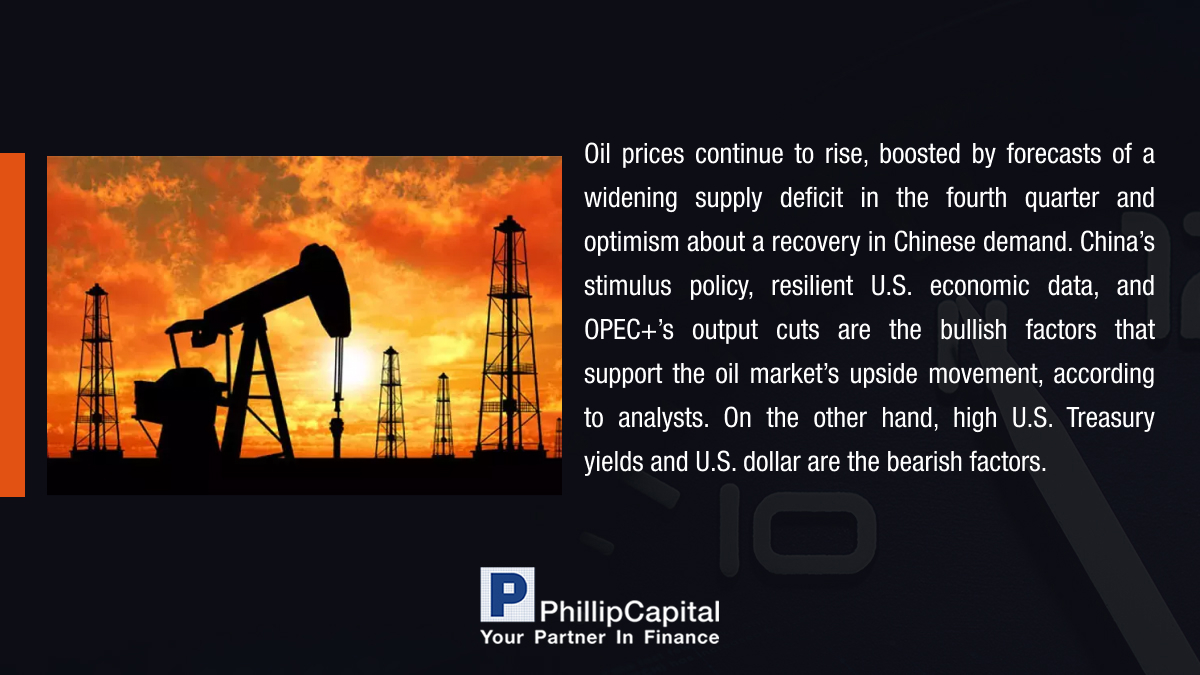 Oil prices continue to rise, boosted by forecasts of a widening supply deficit in the fourth quarter and optimism about a recovery in Chinese demand. China's stimulus policy, resilient U.S. economic data, and OPEC+'s output cuts are the bullish factors that support the oil market's upside movement, according to analysts. On the other hand, high U.S. Treasury yields and U.S. dollar are the bearish factors.

P PhillipCapital
Your Partner In Finance